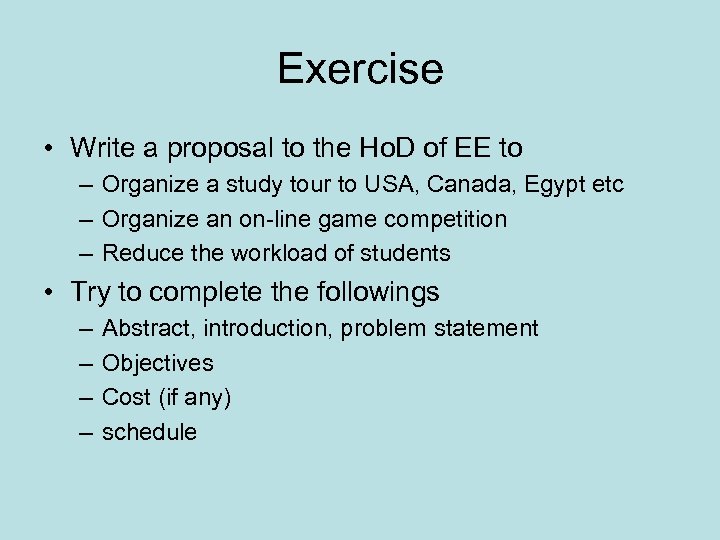 Exercise

• Write a proposal to the HoD of EE to
  – Organize a study tour to USA, Canada, Egypt etc
  – Organize an on-line game competition
  – Reduce the workload of students
• Try to complete the followings
  – Abstract, introduction, problem statement
  – Objectives
  – Cost (if any)
  – schedule